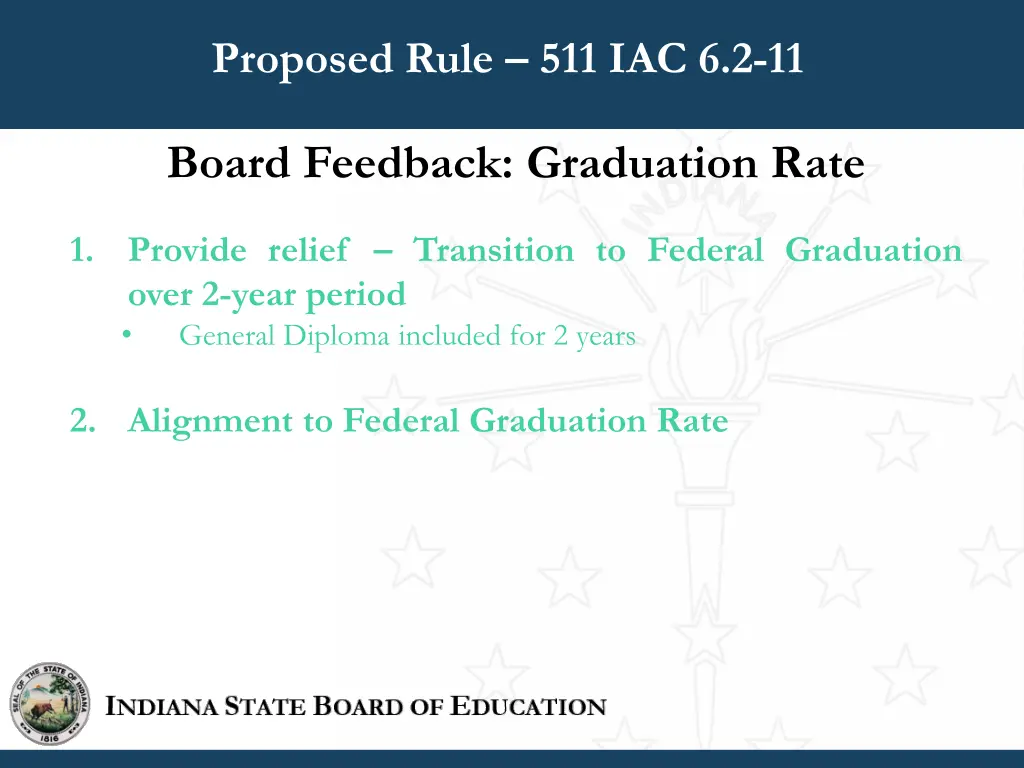 Proposed Rule – 511 IAC 6.2-11

Board Feedback: Graduation Rate

1. Provide relief – Transition to Federal Graduation over 2-year period
• General Diploma included for 2 years

2. Alignment to Federal Graduation Rate

SEAL OF THE STATE OF INDIANA 1816

INDIANA STATE BOARD OF EDUCATION